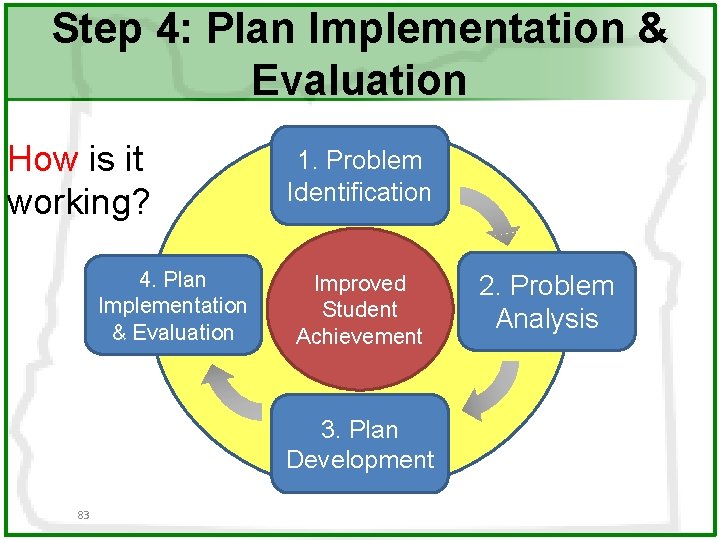 Step 4: Plan Implementation & Evaluation

How is it working?

1. Problem Identification

2. Problem Analysis

3. Plan Development

4. Plan Implementation & Evaluation

Improved Student Achievement

83